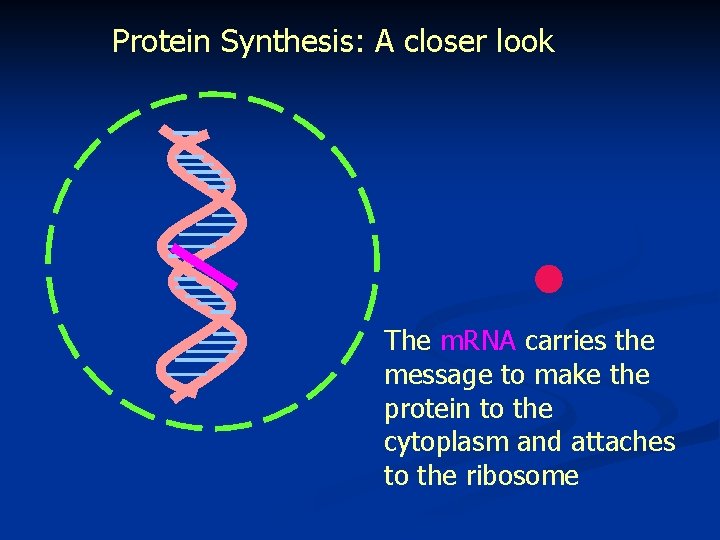 Protein Synthesis: A closer look

The mRNA carries the message to make the protein to the cytoplasm and attaches to the ribosome